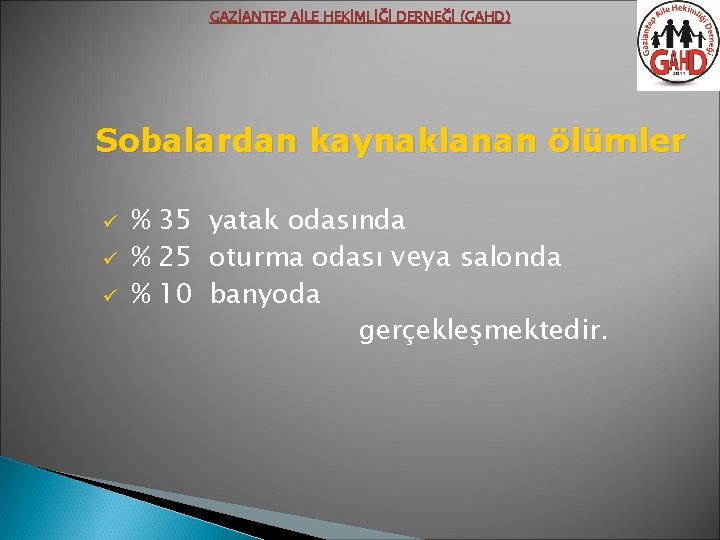 GAZİANTEP AİLE HEKİMLİĞİ DERNEĞİ (GAHD)

Gaziantep Aile Hekimliği Derneği
GAHD
2011

Sobalardan kaynaklanan ölümler

✓ % 35 yatak odasında
✓ % 25 oturma odası veya salonda
✓ % 10 banyoda
gerçekleşmektedir.